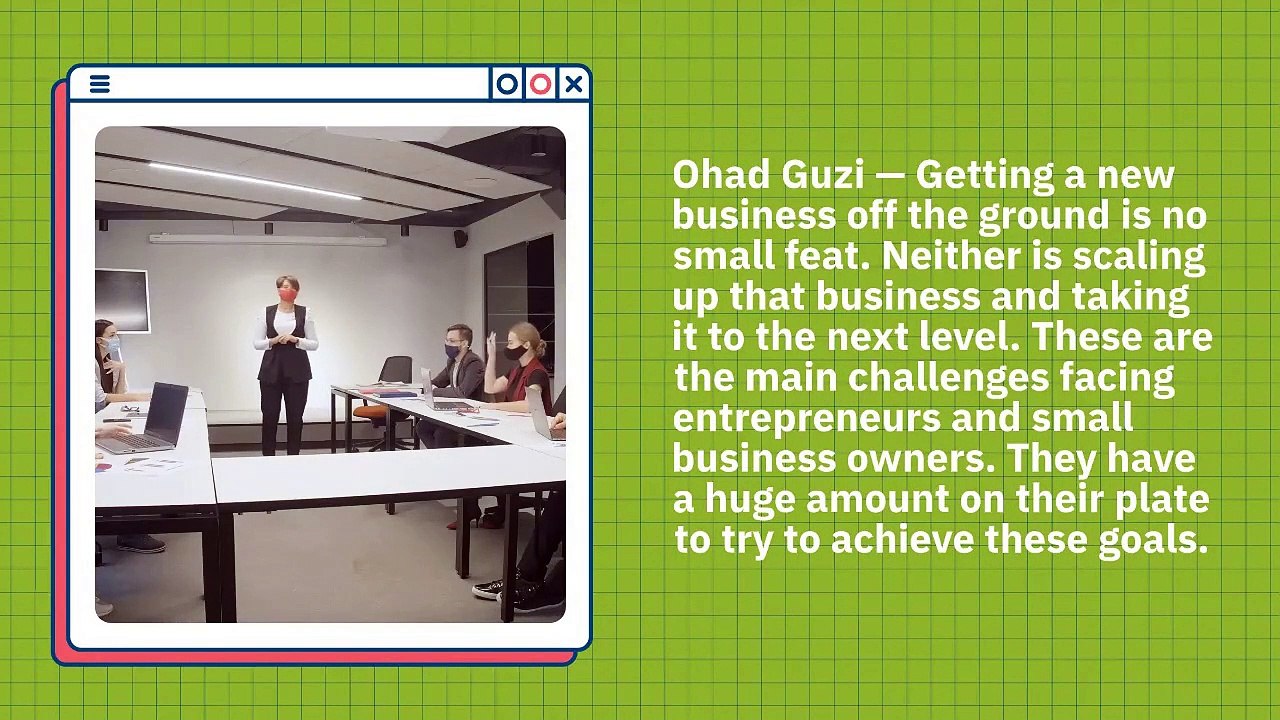 Ohad Guzi — Getting a new business off the ground is no small feat. Neither is scaling up that business and taking it to the next level. These are the main challenges facing entrepreneurs and small business owners. They have a huge amount on their plate to try to achieve these goals.